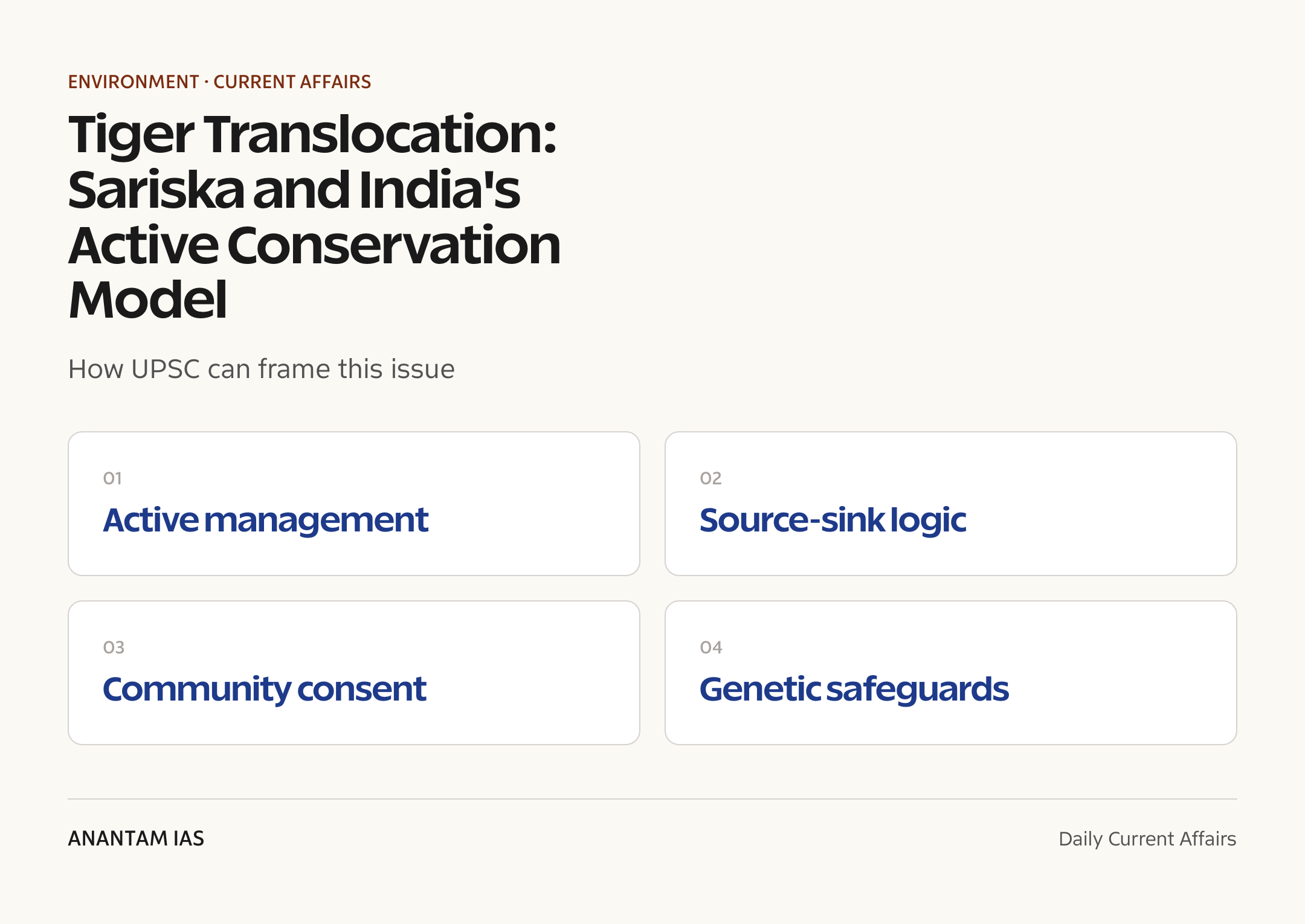 ENVIRONMENT · CURRENT AFFAIRS

Tiger Translocation: Sariska and India's Active Conservation Model

How UPSC can frame this issue

01
Active management

02
Source-sink logic

03
Community consent

04
Genetic safeguards

ANANTAM IAS

Daily Current Affairs